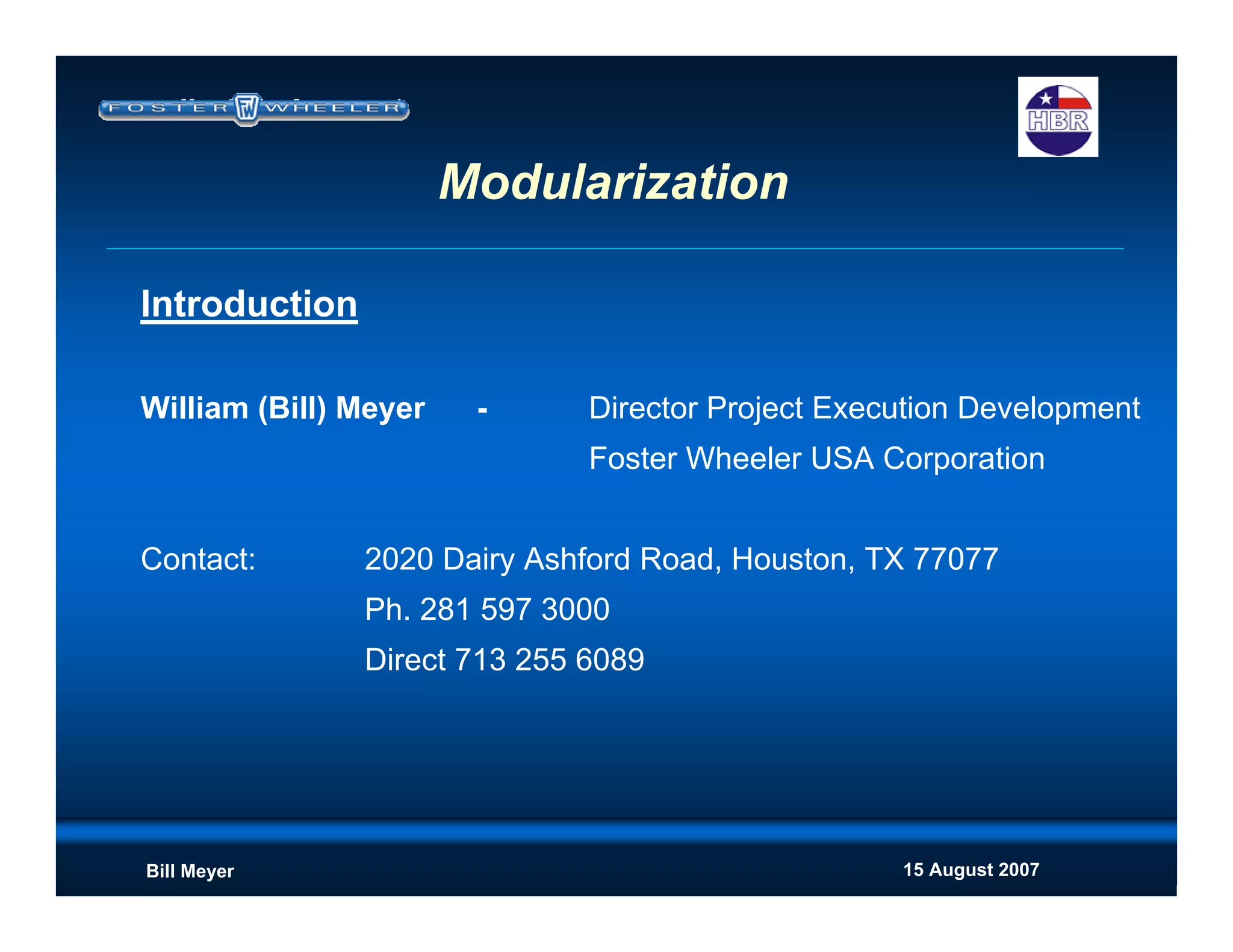 FOSTER FW WHEELER

HBR

Modularization

Introduction

William (Bill) Meyer - Director Project Execution Development
Foster Wheeler USA Corporation

Contact: 2020 Dairy Ashford Road, Houston, TX 77077
Ph. 281 597 3000
Direct 713 255 6089

Bill Meyer

15 August 2007